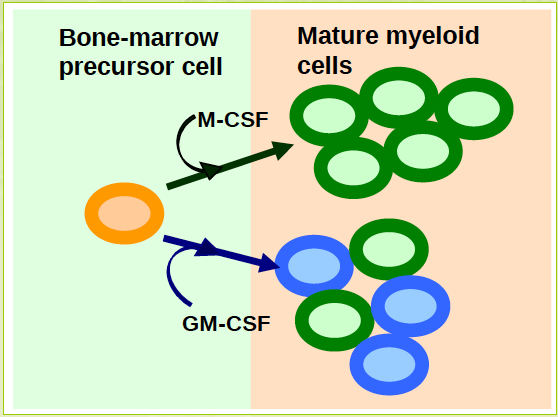 Bone-marrow precursor cell

Mature myeloid cells

M-CSF

GM-CSF